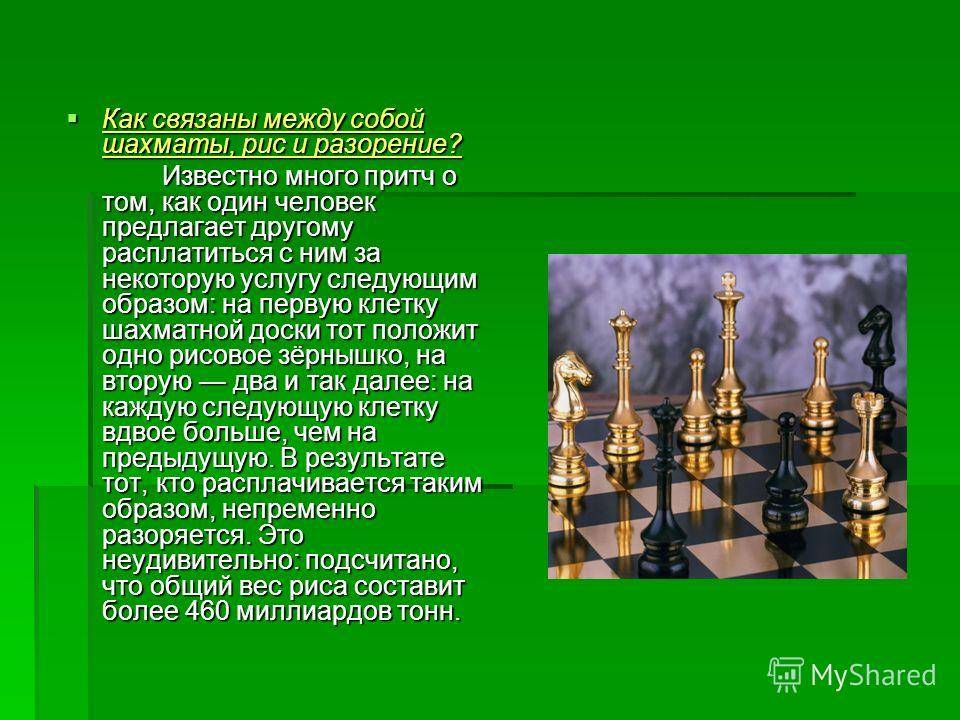 Как связаны между собой шахматы, рис и разорение?

Известно много притч о том, как один человек предлагает другому расплатиться с ним за некоторую услугу следующим образом: на первую клетку шахматной доски тот положит одно рисовое зёрнышко, на вторую — два и так далее: на каждую следующую клетку вдвое больше, чем на предыдущую. В результате тот, кто расплачивается таким образом, непременно разоряется. Это неудивительно: подсчитано, что общий вес риса составит более 460 миллиардов тонн.

MyShared